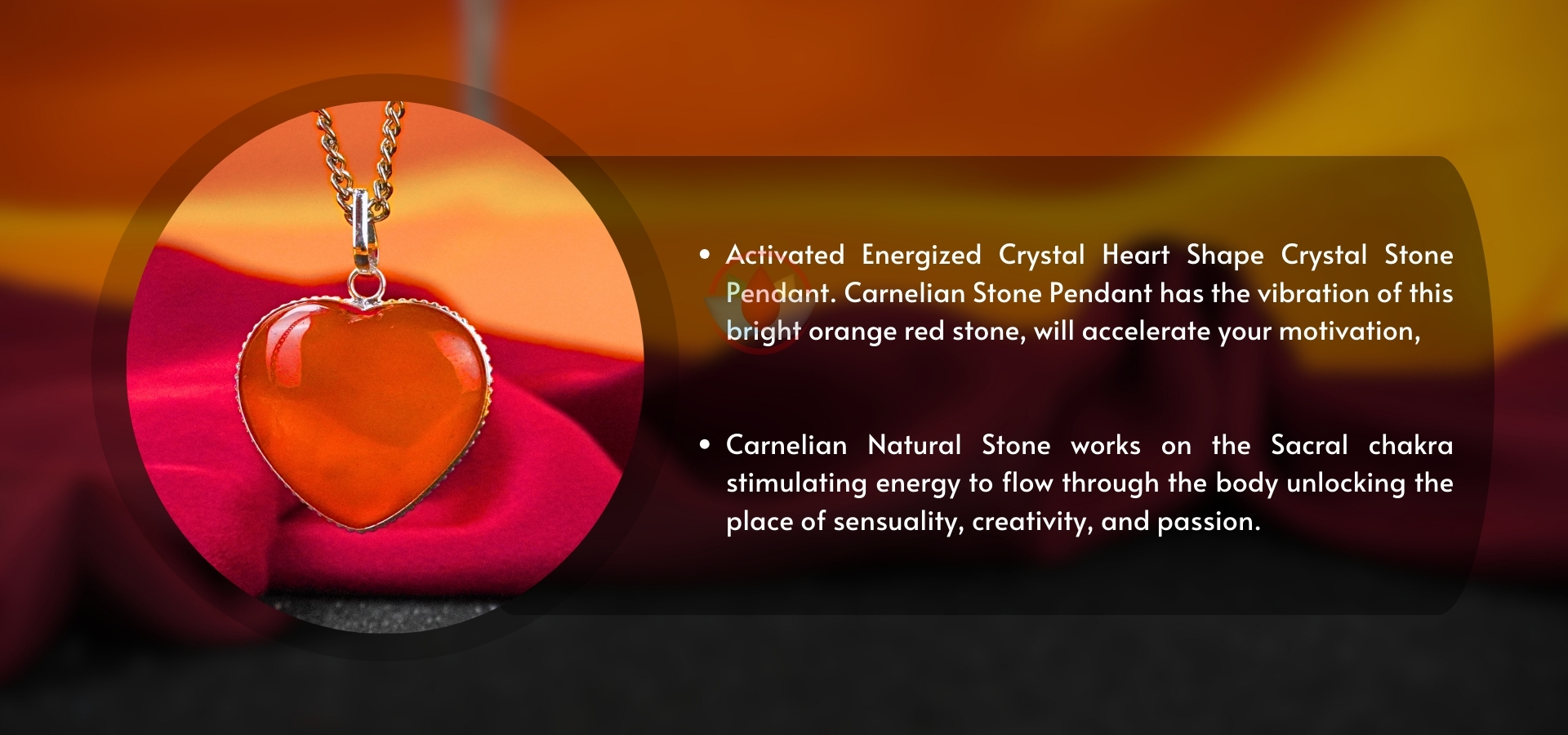 • Activated Energized Crystal Heart Shape Crystal Stone Pendant. Carnelian Stone Pendant has the vibration of this bright orange red stone, will accelerate your motivation,

• Carnelian Natural Stone works on the Sacral chakra stimulating energy to flow through the body unlocking the place of sensuality, creativity, and passion.